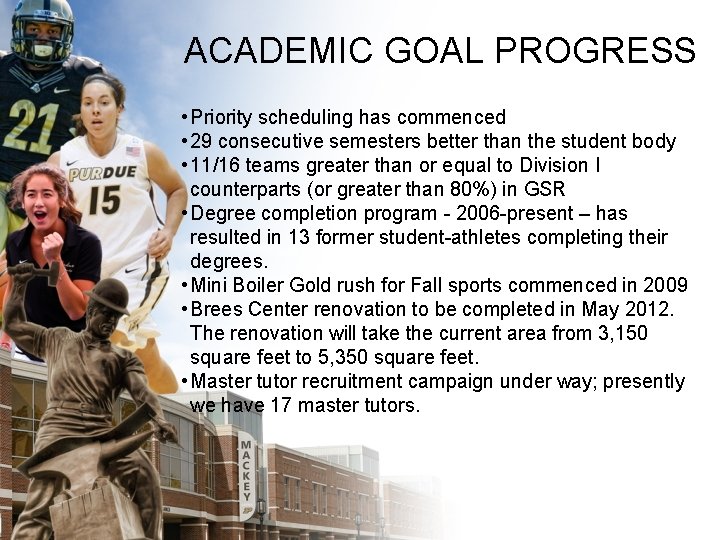 ACADEMIC GOAL PROGRESS

•Priority scheduling has commenced
•29 consecutive semesters better than the student body
•11/16 teams greater than or equal to Division I counterparts (or greater than 80%) in GSR
•Degree completion program - 2006-present – has resulted in 13 former student-athletes completing their degrees.
•Mini Boiler Gold rush for Fall sports commenced in 2009
•Brees Center renovation to be completed in May 2012. The renovation will take the current area from 3,150 square feet to 5,350 square feet.
•Master tutor recruitment campaign under way; presently we have 17 master tutors.

21

PURDUE 15

MACKEY